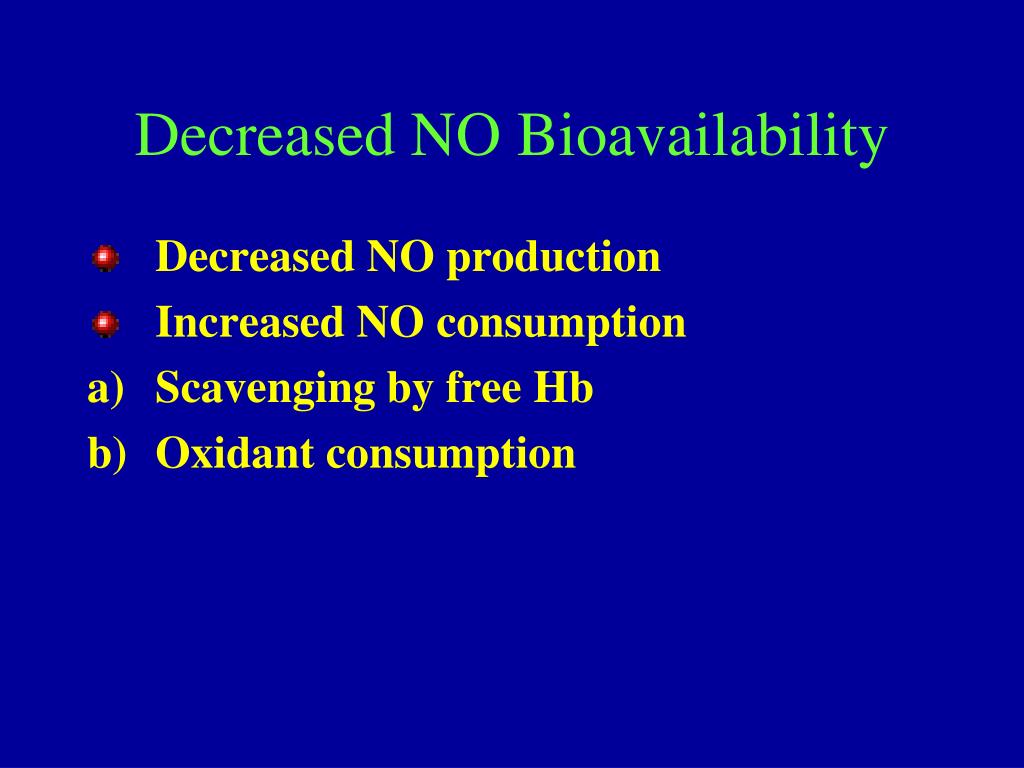 Decreased NO Bioavailability

Decreased NO production
Increased NO consumption
a) Scavenging by free Hb
b) Oxidant consumption